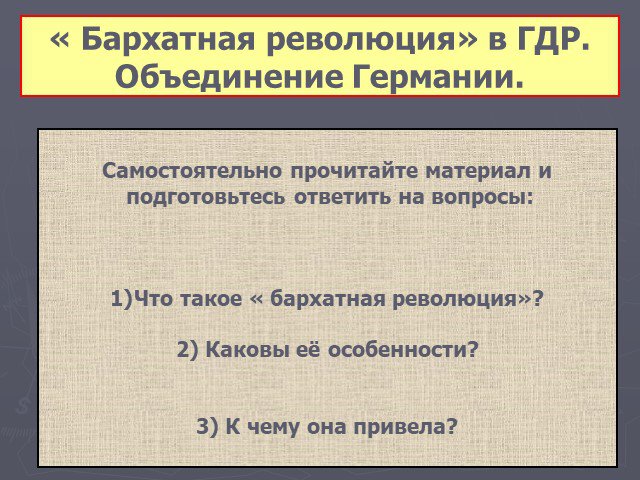 « Бархатная революция» в ГДР. Объединение Германии.

Самостоятельно прочитайте материал и подготовьтесь ответить на вопросы:

1)Что такое « бархатная революция»?

2) Каковы её особенности?

3) К чему она привела?